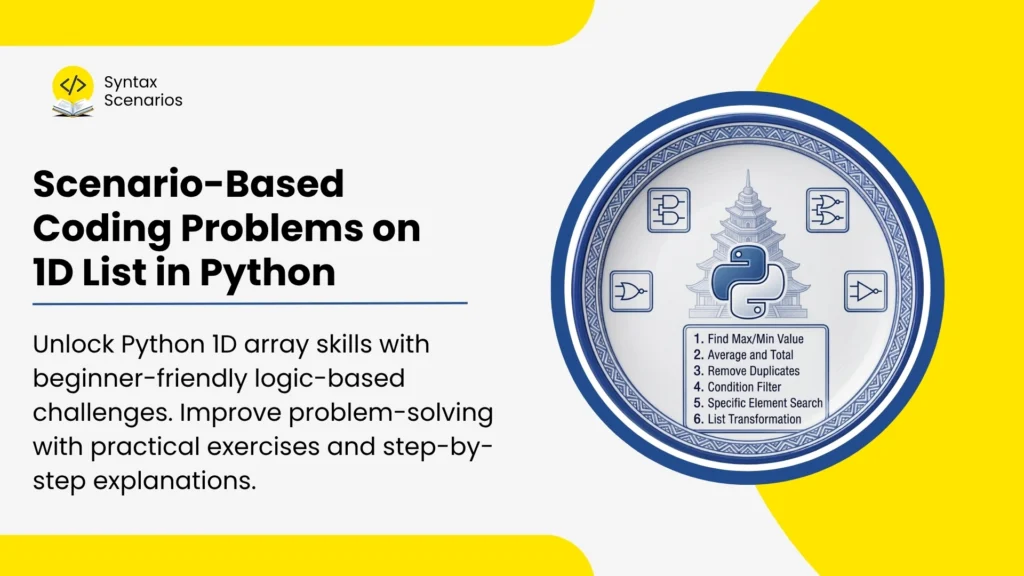 Syntax Scenarios

Scenario-Based Coding Problems on 1D List in Python

Unlock Python 1D array skills with beginner-friendly logic-based challenges. Improve problem-solving with practical exercises and step-by-step explanations.

1. Find Max/Min Value
2. Average and Total
3. Remove Duplicates
4. Condition Filter
5. Specific Element Search
6. List Transformation